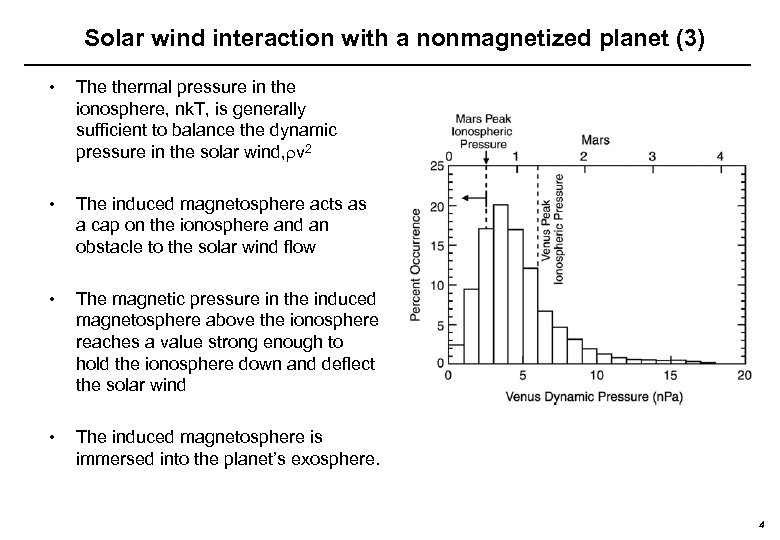 Solar wind interaction with a nonmagnetized planet (3)

• The thermal pressure in the ionosphere, nkT, is generally sufficient to balance the dynamic pressure in the solar wind,$\rho v^2$

• The induced magnetosphere acts as a cap on the ionosphere and an obstacle to the solar wind flow

• The magnetic pressure in the induced magnetosphere above the ionosphere reaches a value strong enough to hold the ionosphere down and deflect the solar wind

• The induced magnetosphere is immersed into the planet's exosphere.

Mars Peak Ionospheric Pressure

Mars

0 1 2 3 4

Venus Peak Ionospheric Pressure

Percent Occurrence

25 20 15 10 5 0

0 5 10 15 20

Venus Dynamic Pressure (nPa)

4